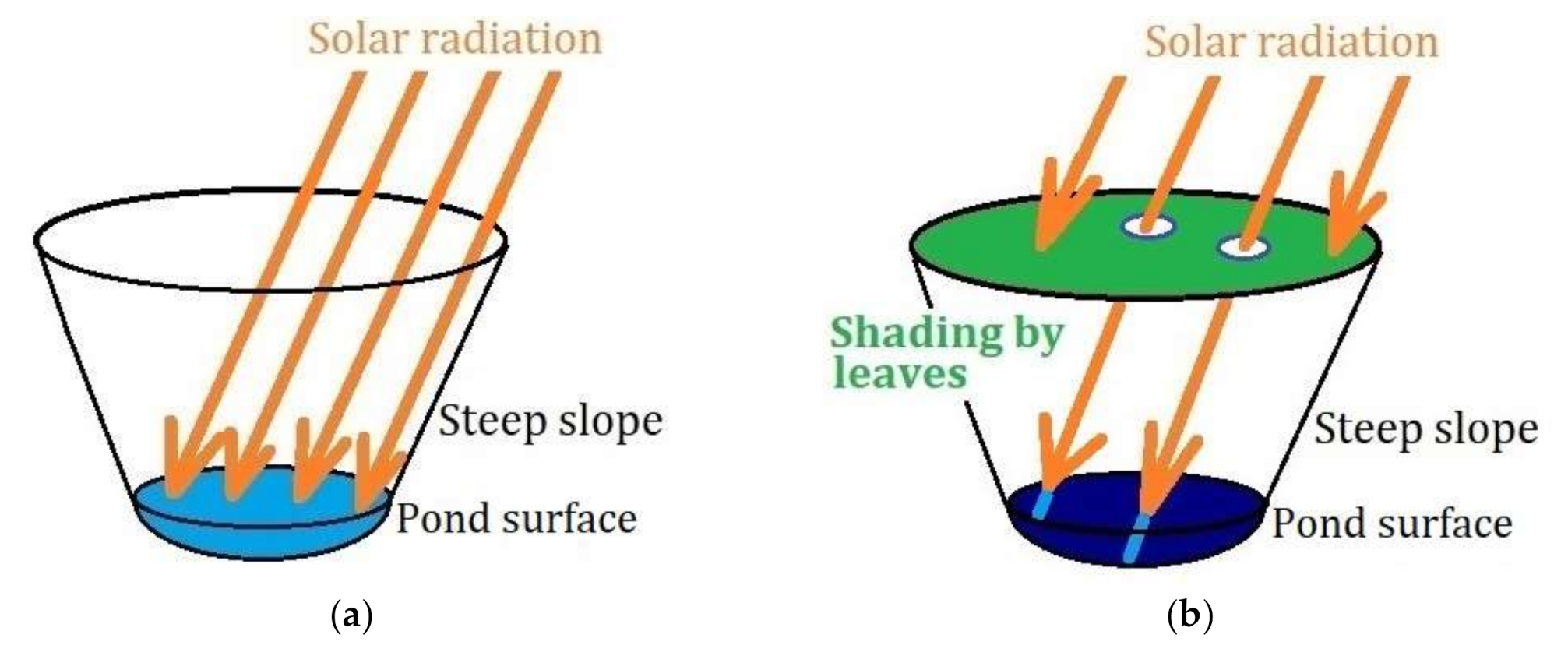 Solar radiation

Steep slope

Pond surface

(a)

Solar radiation

Shading by leaves

Steep slope

Pond surface

(b)